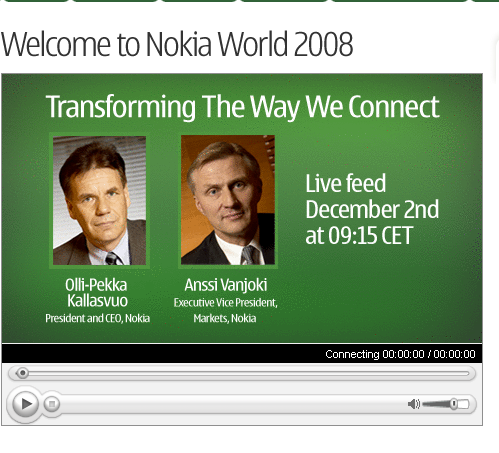 Welcome to Nokia World 2008

Transforming The Way We Connect

Olli-Pekka Kallasvuo
President and CEO, Nokia

Anssi Vanjoki
Executive Vice President, Markets, Nokia

Live feed December 2nd at 09:15 CET

Connecting 00:00:00 / 00:00:00